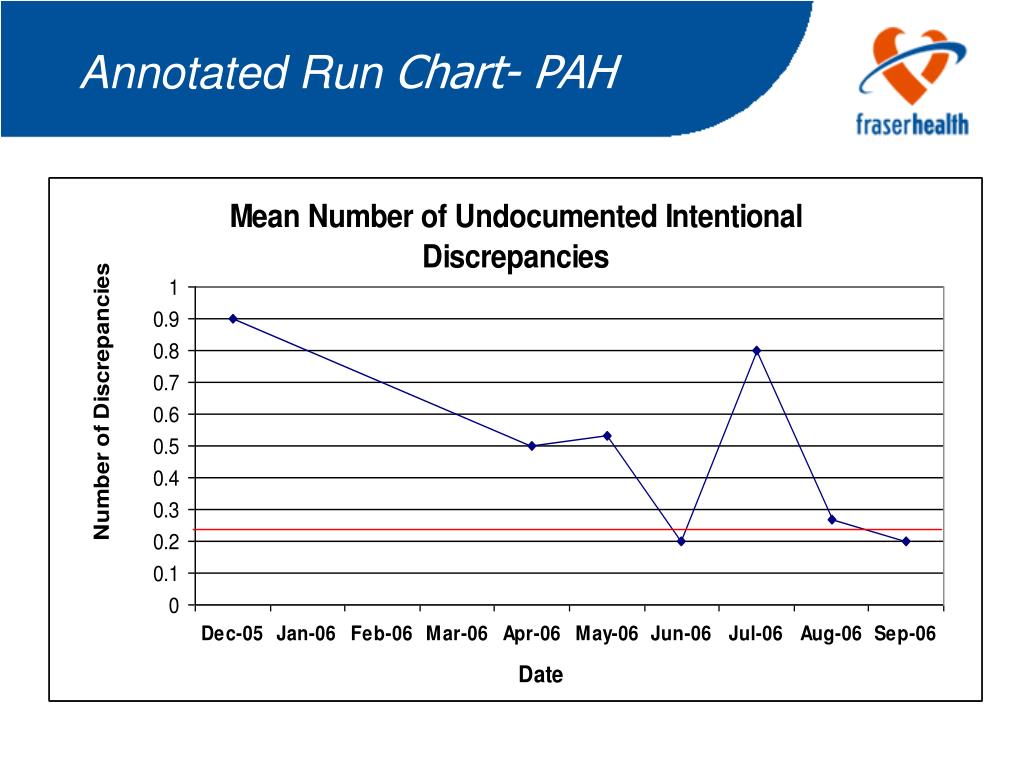 Annotated Run Chart- PAH

fraserhealth

Mean Number of Undocumented Intentional Discrepancies

Number of Discrepancies

1
0.9
0.8
0.7
0.6
0.5
0.4
0.3
0.2
0.1
0

Dec-05 Jan-06 Feb-06 Mar-06 Apr-06 May-06 Jun-06 Jul-06 Aug-06 Sep-06

Date